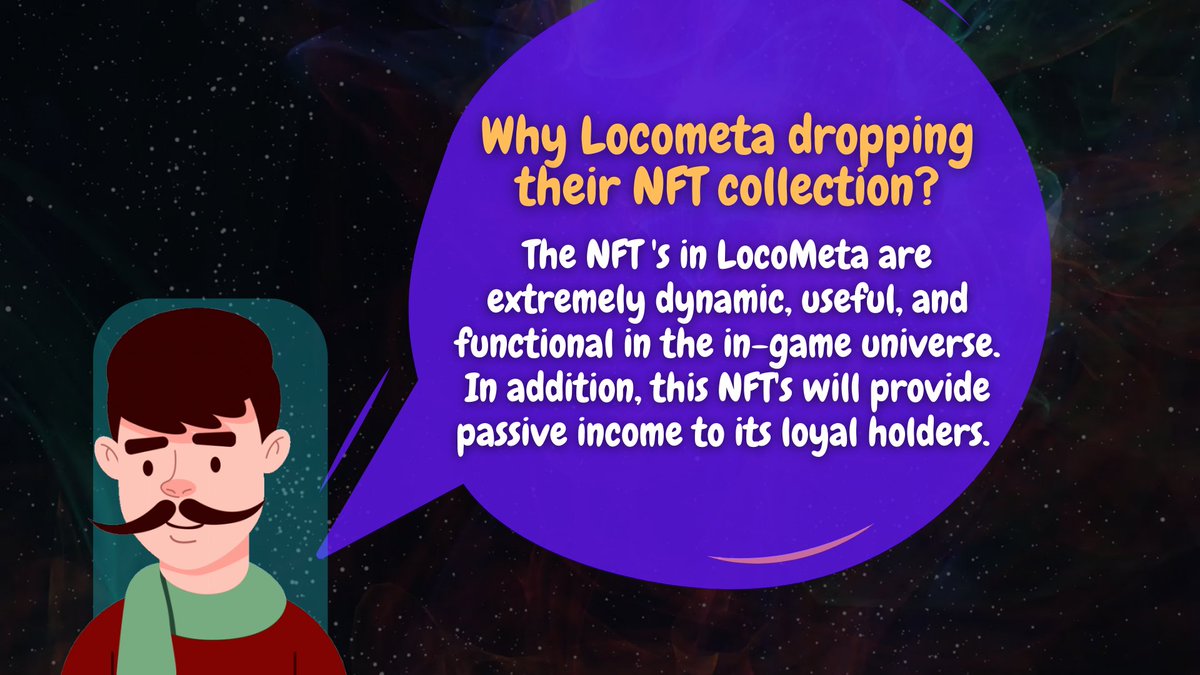 Why Locometa dropping their NFT collection?

The NFT 's in LocoMeta are extremely dynamic, useful, and functional in the in-game universe. In addition, this NFT's will provide passive income to its loyal holders.